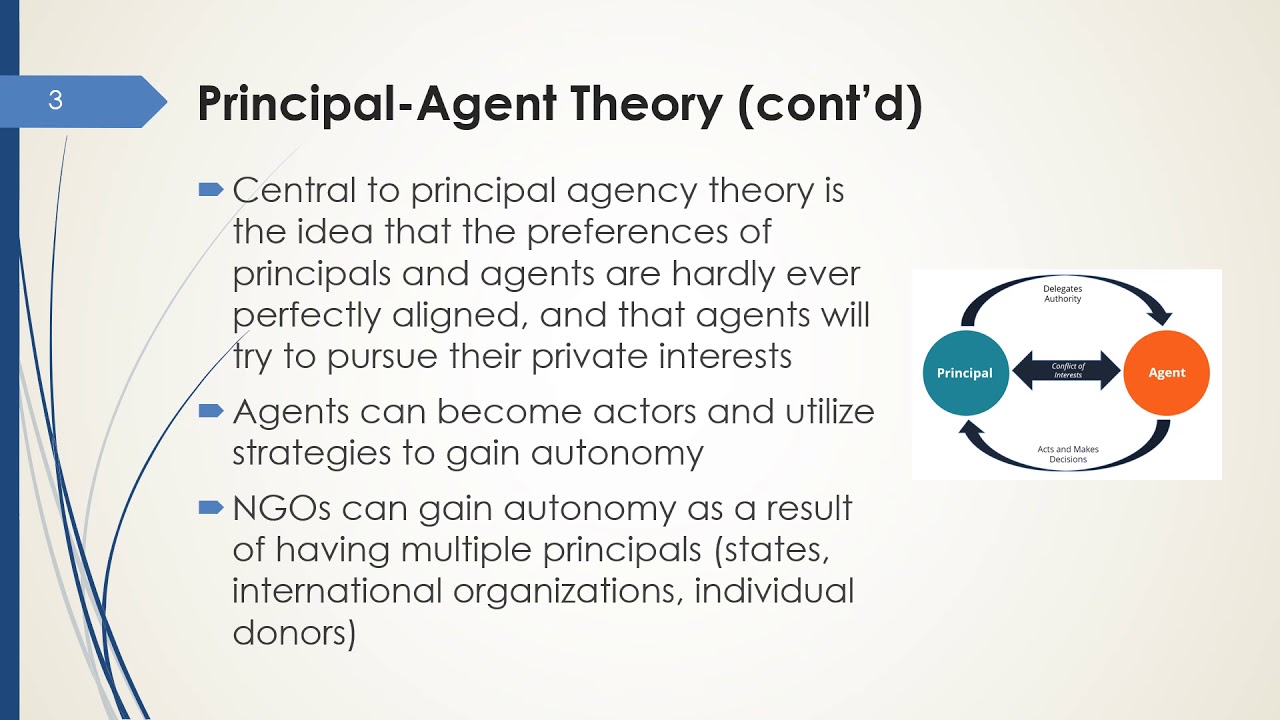 3

Principal-Agent Theory (cont'd)

Central to principal agency theory is the idea that the preferences of principals and agents are hardly ever perfectly aligned, and that agents will try to pursue their private interests

Agents can become actors and utilize strategies to gain autonomy

NGOs can gain autonomy as a result of having multiple principals (states, international organizations, individual donors)

Delegates Authority

Principal

Conflict of Interests

Agent

Acts and Makes Decisions